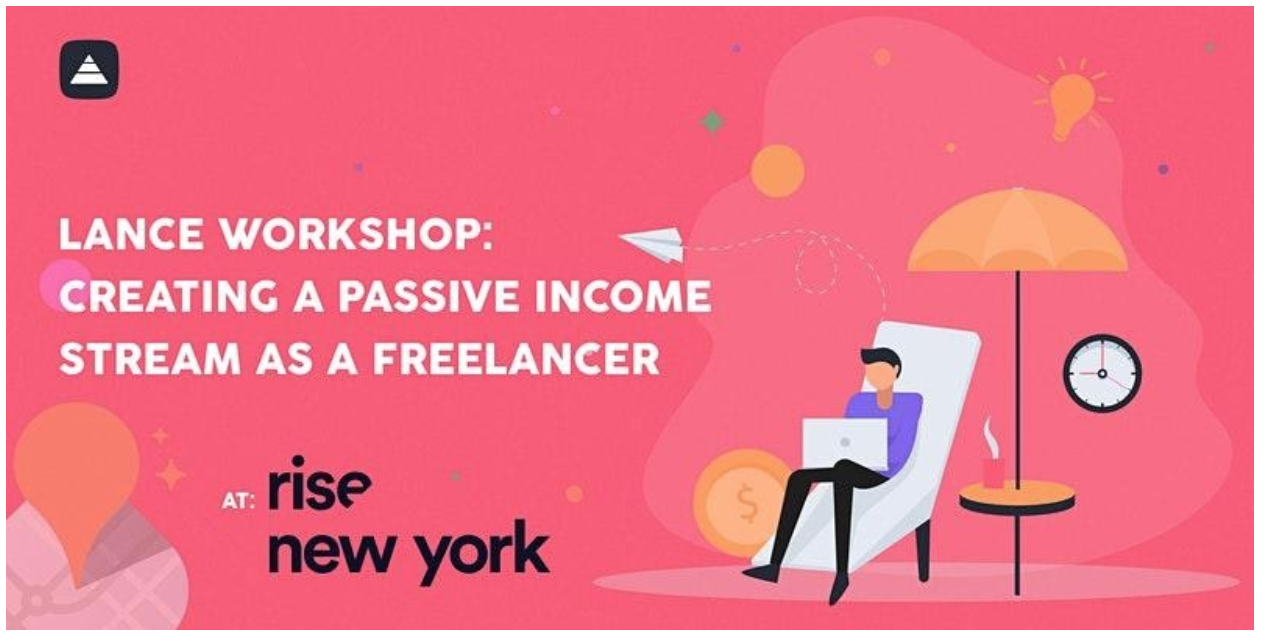 LANCE WORKSHOP: CREATING A PASSIVE INCOME STREAM AS A FREELANCER

AT: rise new york

$